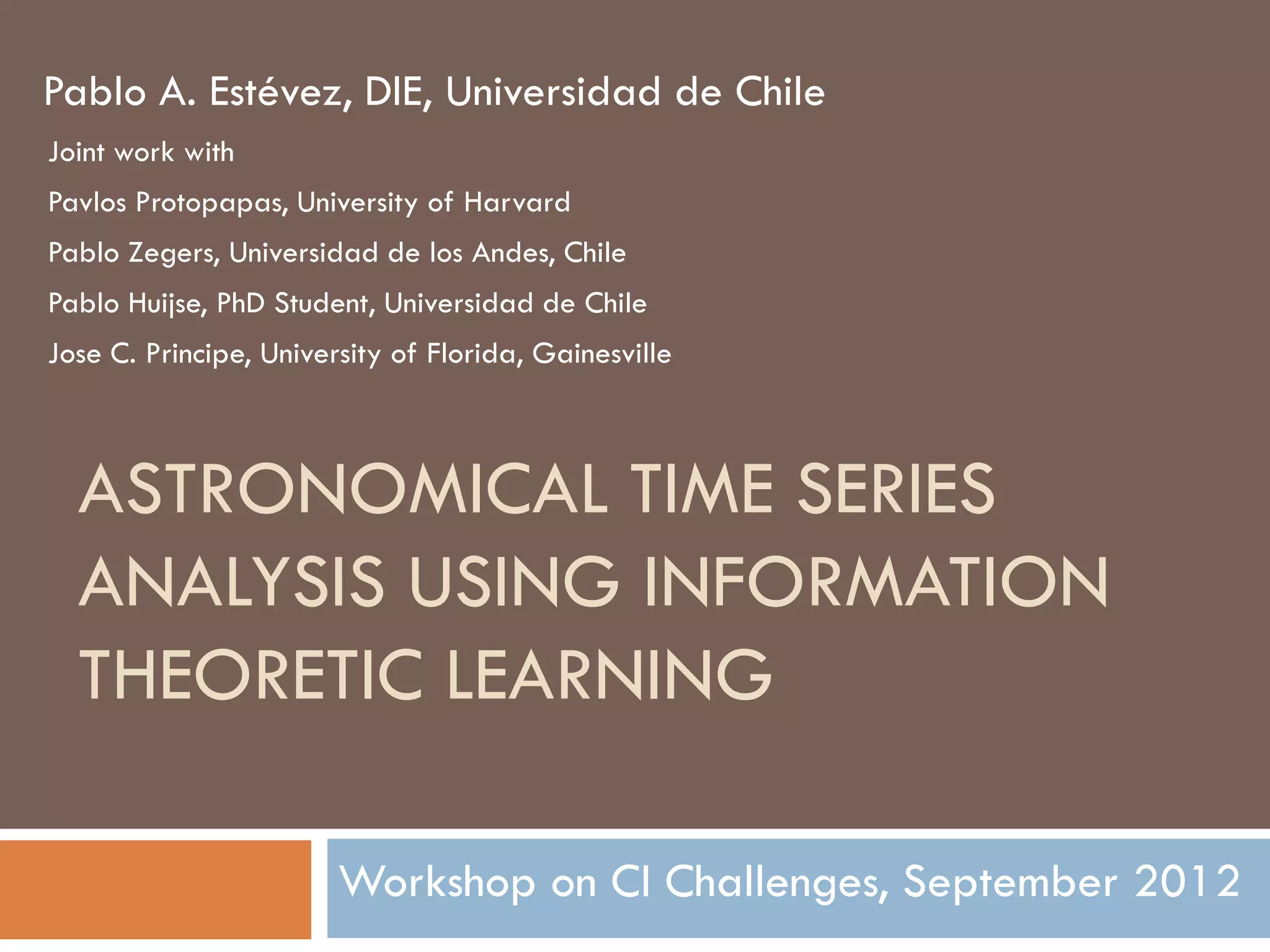 Pablo A. Estévez, DIE, Universidad de Chile

Joint work with

Pavlos Protopapas, University of Harvard

Pablo Zegers, Universidad de los Andes, Chile

Pablo Huijse, PhD Student, Universidad de Chile

Jose C. Principe, University of Florida, Gainesville

ASTRONOMICAL TIME SERIES ANALYSIS USING INFORMATION THEORETIC LEARNING

Workshop on CI Challenges, September 2012